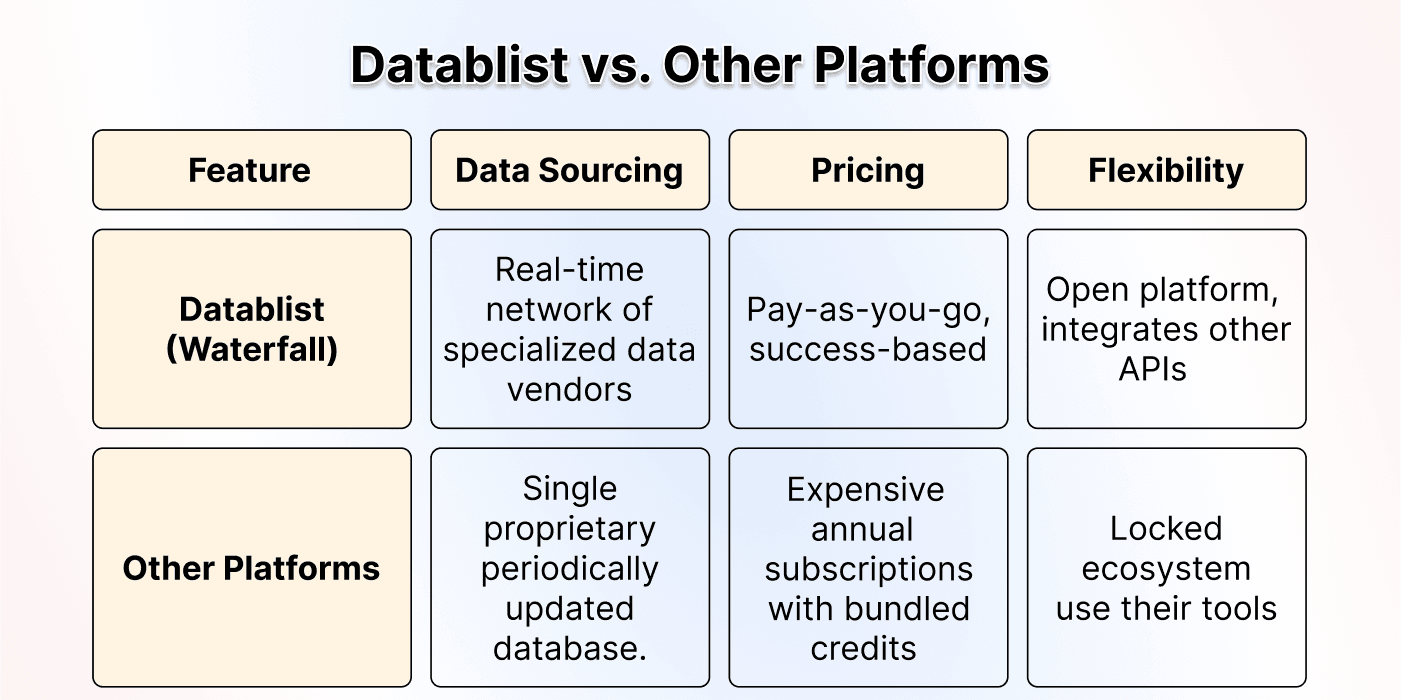 Datablist vs. Other Platforms

| Feature | Data Sourcing | Pricing | Flexibility |
|---|---|---|---|
| Datablist (Waterfall) | Real-time network of specialized data vendors | Pay-as-you-go, success-based | Open platform, integrates other APIs |
| Other Platforms | Single proprietary periodically updated database. | Expensive annual subscriptions with bundled credits | Locked ecosystem use their tools |